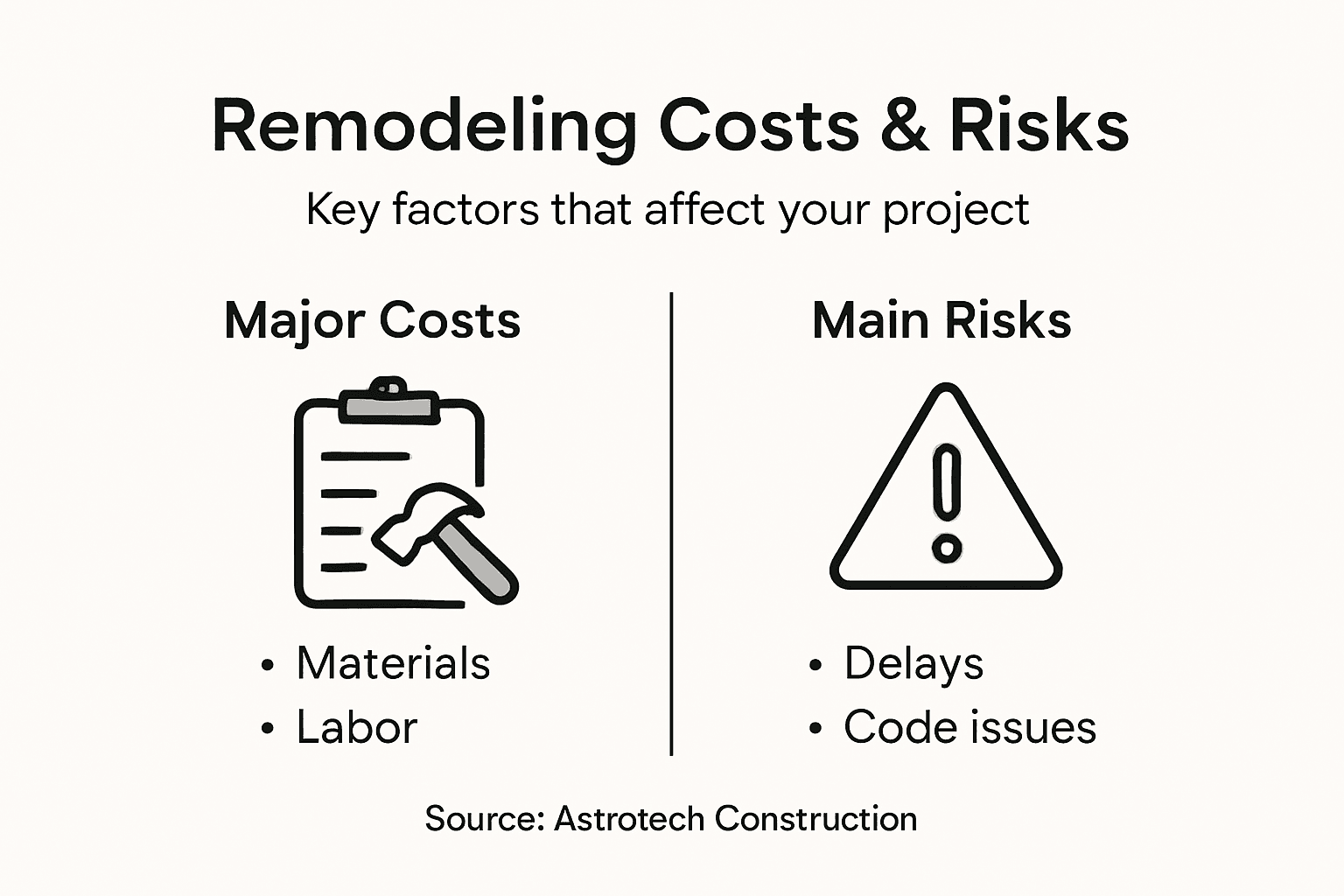 Remodeling Costs & Risks

Key factors that affect your project

Major Costs

• Materials
• Labor

Main Risks

• Delays
• Code issues

Source: Astrotech Construction